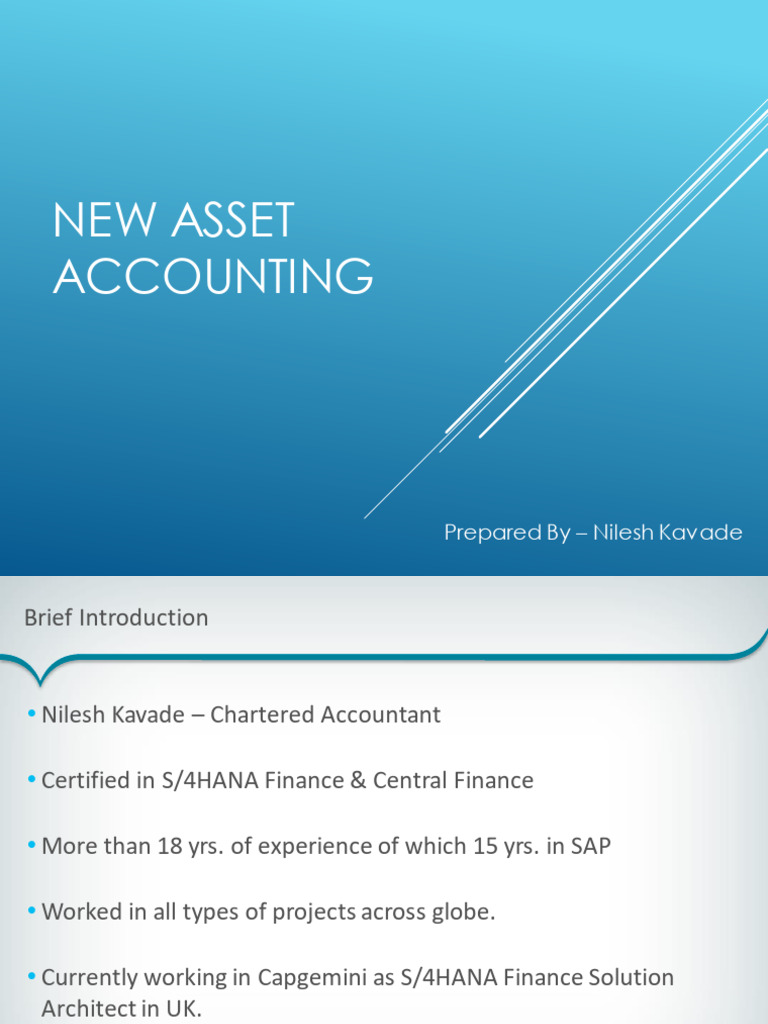 NEW ASSET ACCOUNTING

Prepared By – Nilesh Kavade

Brief Introduction

• Nilesh Kavade – Chartered Accountant

• Certified in S/4HANA Finance & Central Finance

• More than 18 yrs. of experience of which 15 yrs. in SAP

• Worked in all types of projects across globe.

• Currently working in Capgemini as S/4HANA Finance Solution Architect in UK.